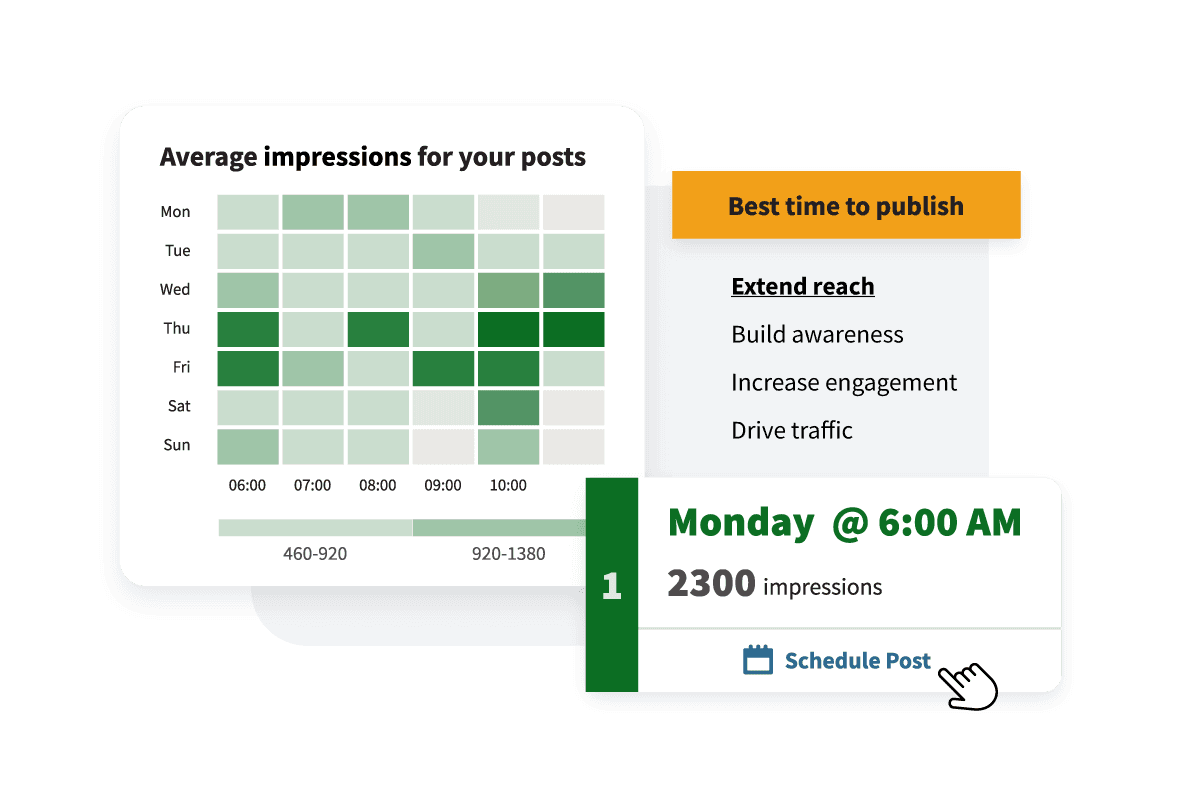 Average impressions for your posts

Mon
Tue
Wed
Thu
Fri
Sat
Sun

06:00 07:00 08:00 09:00 10:00

460-920 920-1380

Best time to publish

Extend reach
Build awareness
Increase engagement
Drive traffic

1

Monday @ 6:00 AM

2300 impressions

Schedule Post